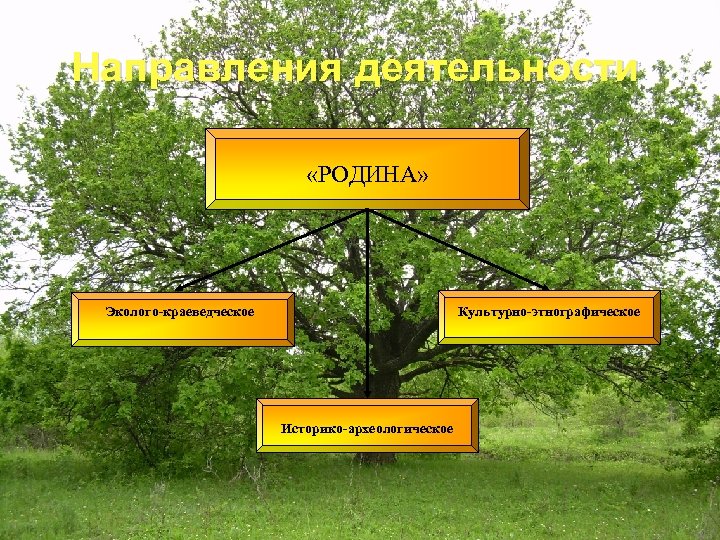 Направления деятельности

«РОДИНА»

Эколого-краеведческое

Культурно-этнографическое

Историко-археологическое